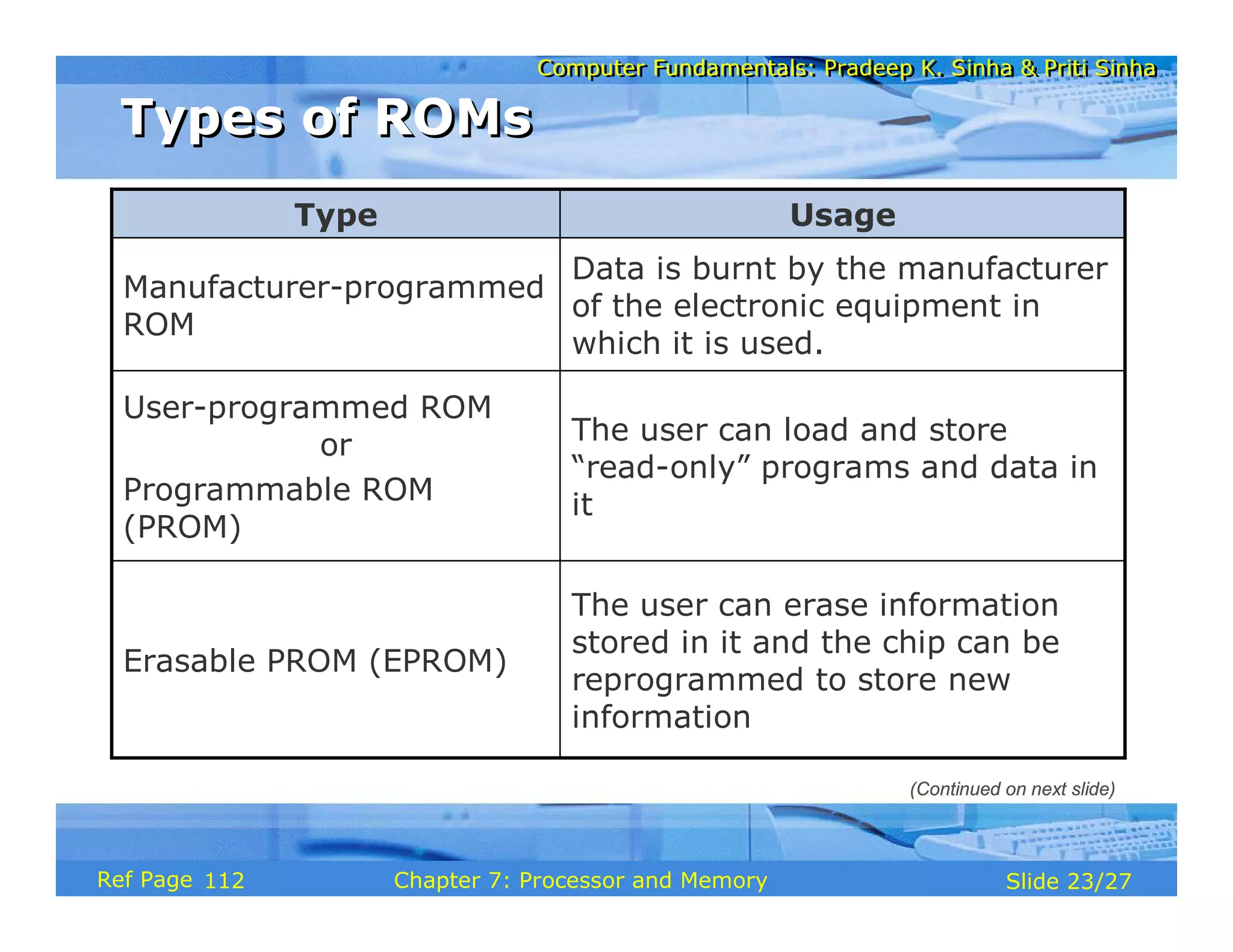 Computer Fundamentals: Pradeep K. Sinha & Priti Sinha

Types of ROMs

| Type | Usage |
|---|---|
| Manufacturer-programmed ROM | Data is burnt by the manufacturer of the electronic equipment in which it is used. |
| User-programmed ROM or Programmable ROM (PROM) | The user can load and store “read-only” programs and data in it |
| Erasable PROM (EPROM) | The user can erase information stored in it and the chip can be reprogrammed to store new information |

(Continued on next slide)

Ref Page 112 Chapter 7: Processor and Memory Slide 23/27